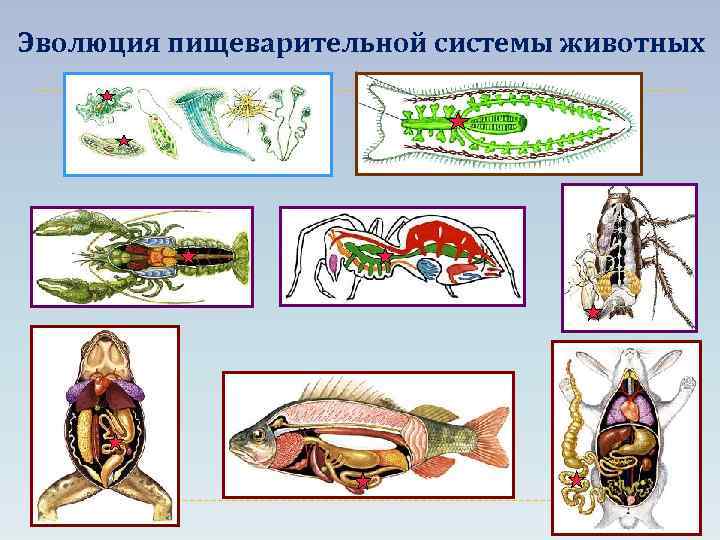 Эволюция пищеварительной системы животных